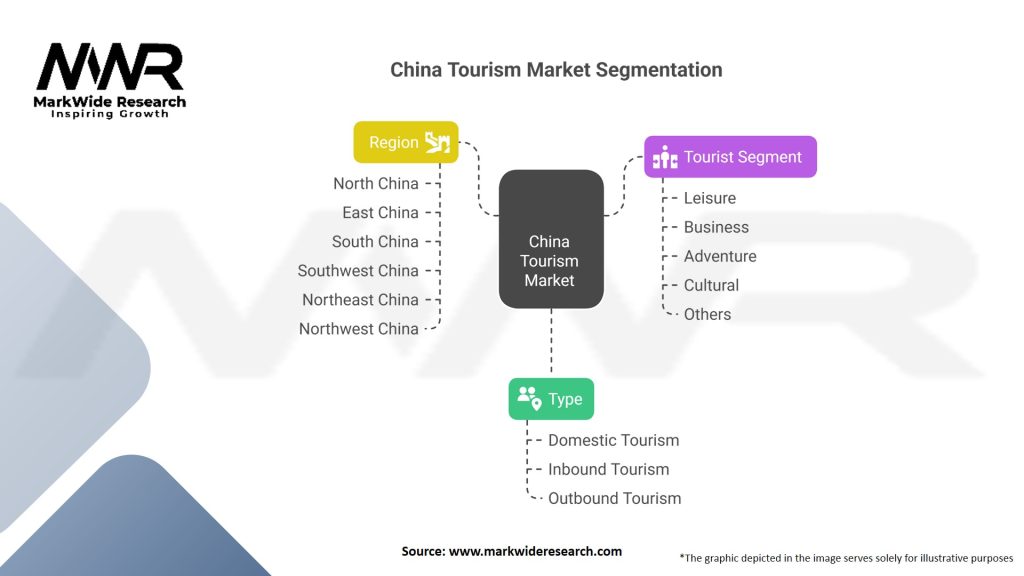 MWR
MarkWide Research
Inspiring Growth

China Tourism Market Segmentation

Region
North China
East China
South China
Southwest China
Northeast China
Northwest China

China Tourism Market

Tourist Segment
Leisure
Business
Adventure
Cultural
Others

Type
Domestic Tourism
Inbound Tourism
Outbound Tourism

Source: www.markwideresearch.com

*The graphic depicted in the image serves solely for illustrative purposes